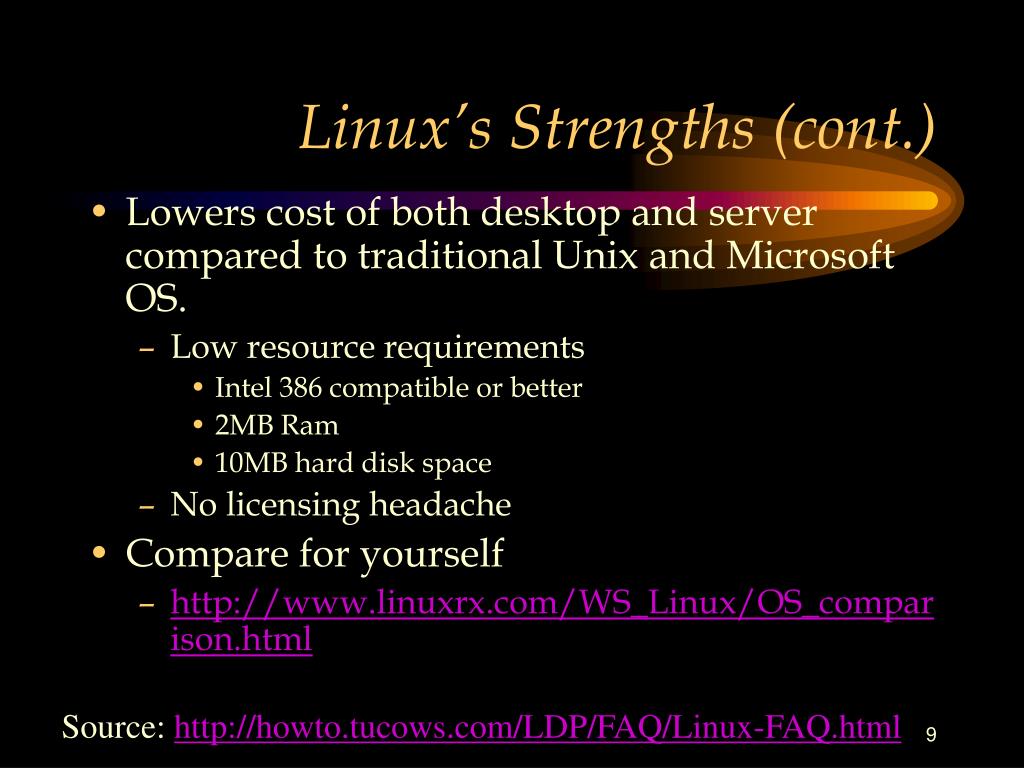 Linux's Strengths (cont.)

• Lowers cost of both desktop and server compared to traditional Unix and Microsoft OS.
– Low resource requirements
• Intel 386 compatible or better
• 2MB Ram
• 10MB hard disk space
– No licensing headache
• Compare for yourself
– http://www.linuxrx.com/WS_Linux/OS_comparison.html

Source: http://howto.tucows.com/LDP/FAQ/Linux-FAQ.html 9